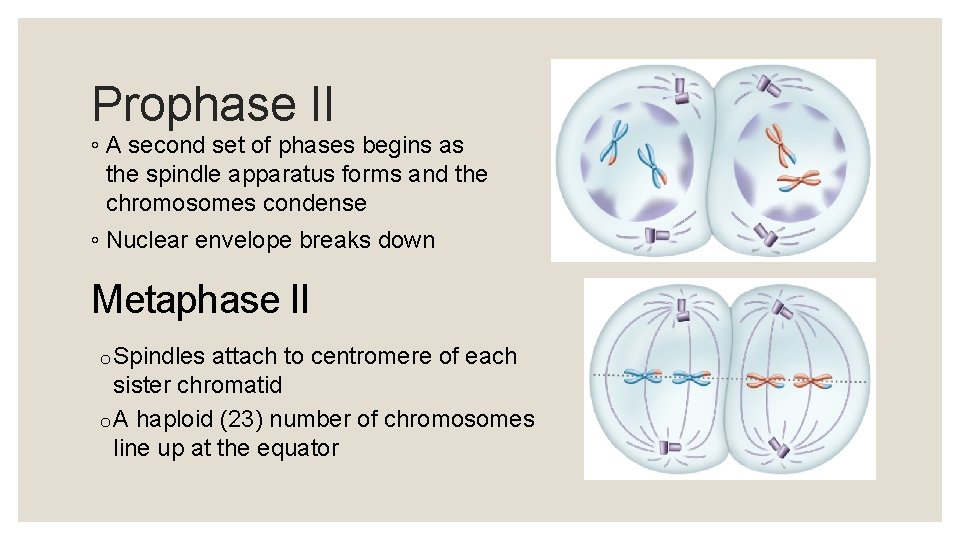 Prophase II

◦ A second set of phases begins as the spindle apparatus forms and the chromosomes condense

◦ Nuclear envelope breaks down

Metaphase II

o Spindles attach to centromere of each sister chromatid

o A haploid (23) number of chromosomes line up at the equator